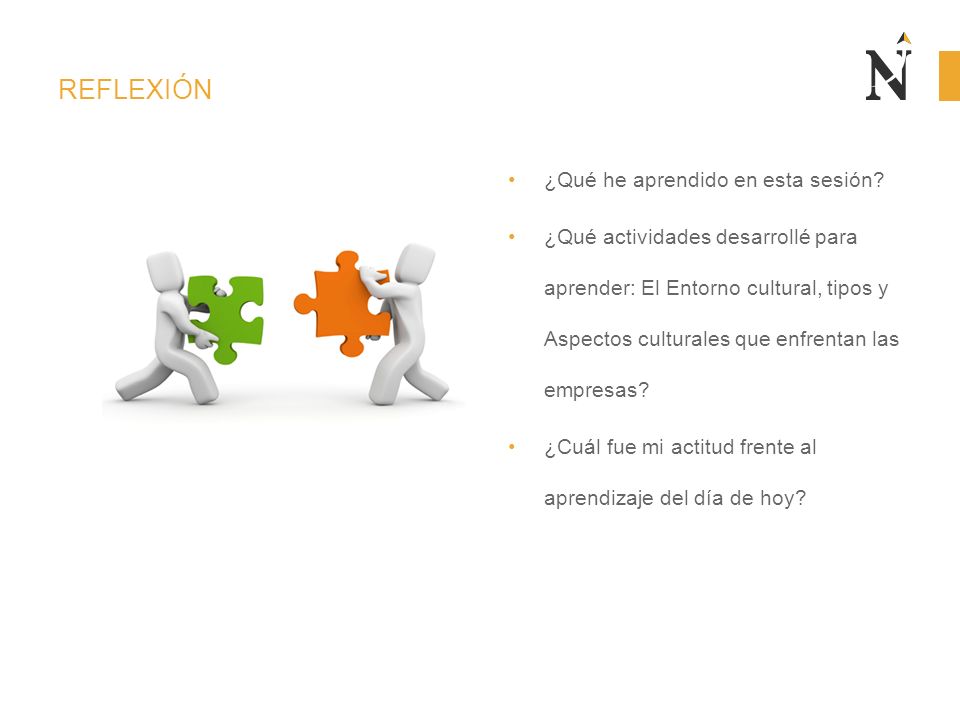 REFLEXIÓN

N

• ¿Qué he aprendido en esta sesión?

• ¿Qué actividades desarrollé para aprender: El Entorno cultural, tipos y Aspectos culturales que enfrentan las empresas?

• ¿Cuál fue mi actitud frente al aprendizaje del día de hoy?